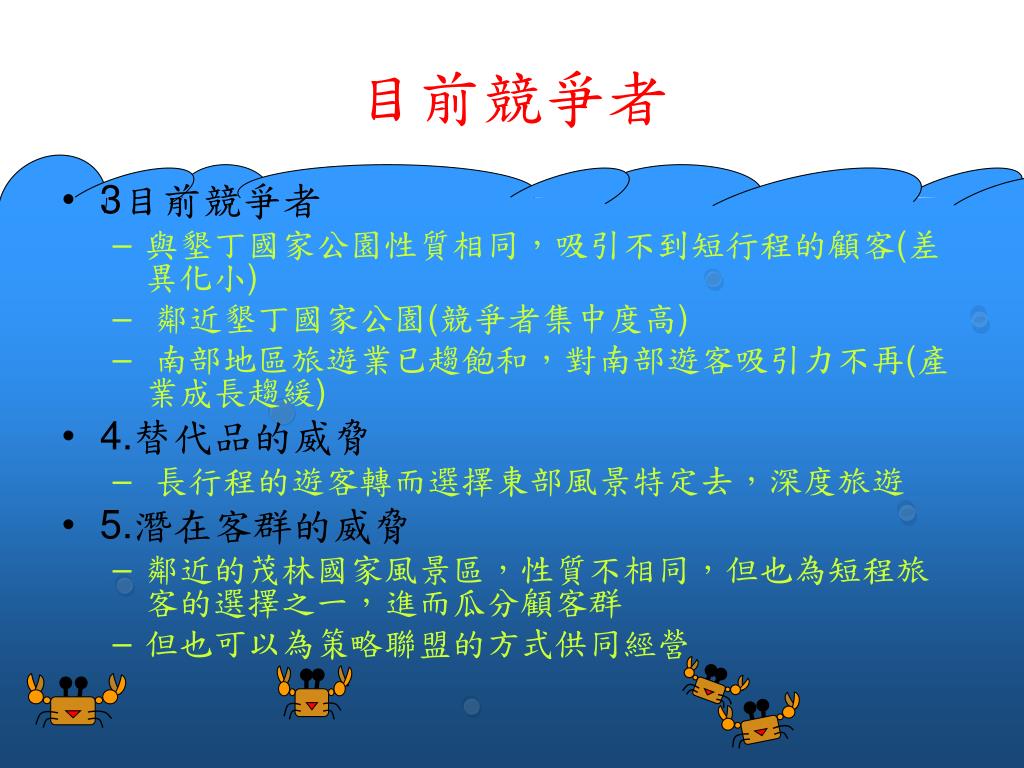 目前競爭者

• 3目前競爭者
– 與墾丁國家公園性質相同，吸引不到短行程的顧客(差異化小)
– 鄰近墾丁國家公園(競爭者集中度高)
– 南部地區旅遊業已趨飽和，對南部遊客吸引力不再(產業成長趨緩)

• 4.替代品的威脅
– 長行程的遊客轉而選擇東部風景特定去，深度旅遊

• 5.潛在客群的威脅
– 鄰近的茂林國家風景區，性質不相同，但也為短程旅客的選擇之一，進而瓜分顧客群
– 但也可以為策略聯盟的方式供同經營